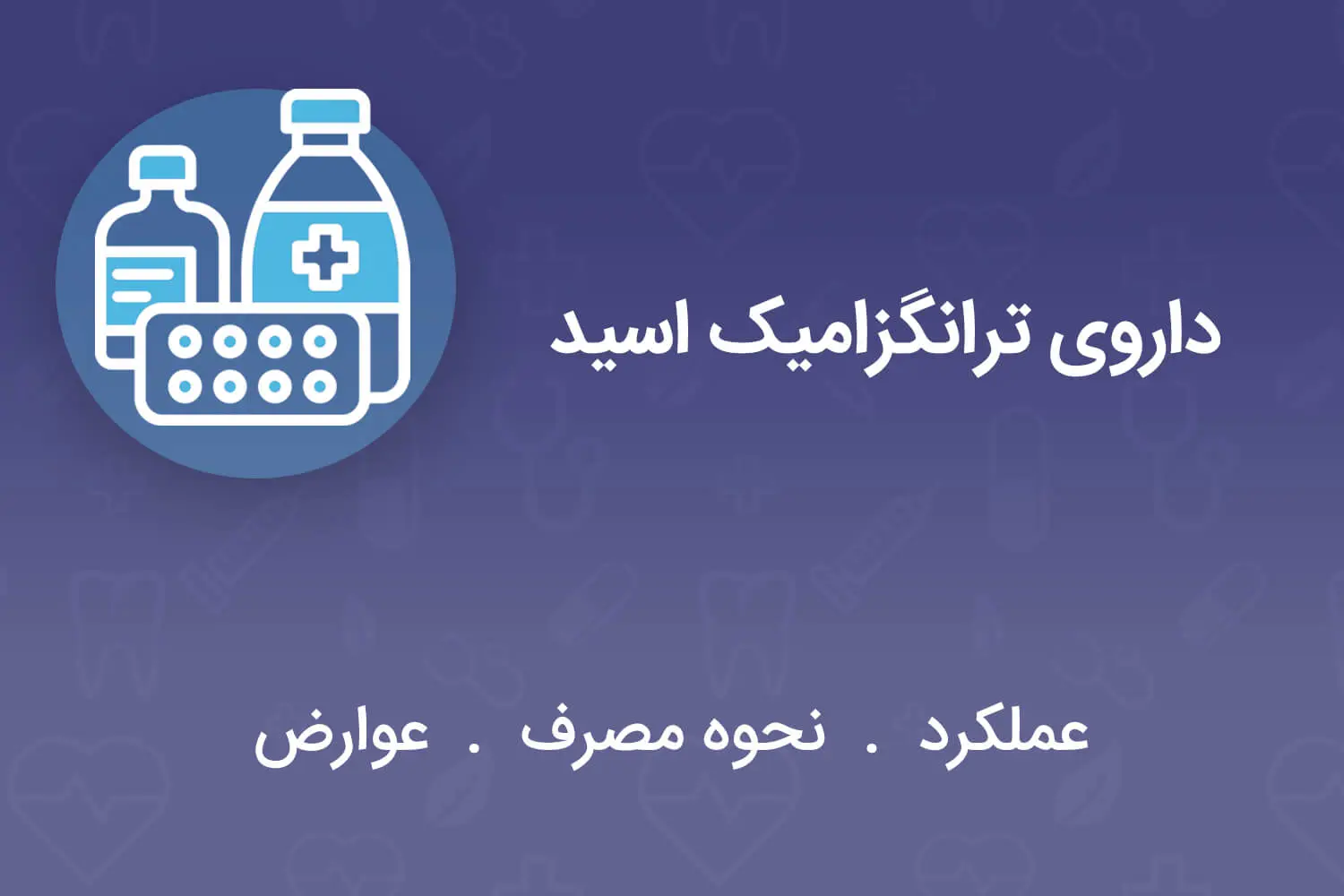 داروی ترانگزامیک اسید

عملکرد . نحوه مصرف . عوارض